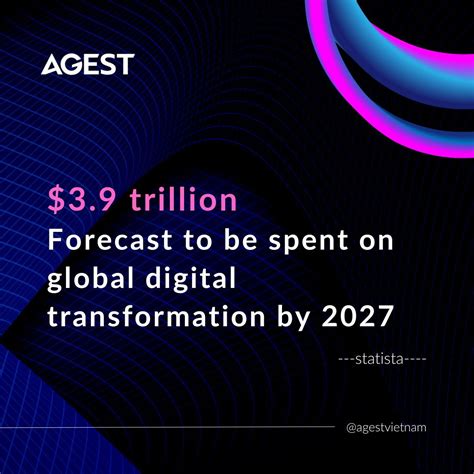 AGEST

\$3.9 trillion
Forecast to be spent on global digital transformation by 2027

---statista----

@agestvietnam